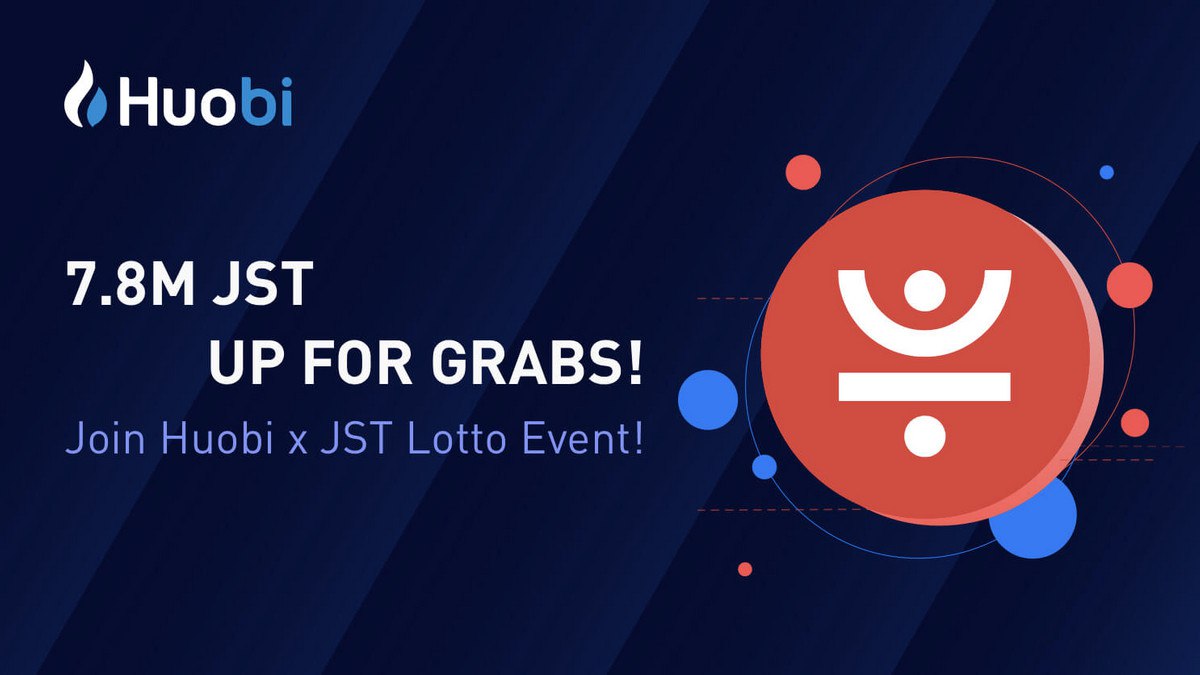 Huobi

7.8M JST
UP FOR GRABS!
Join Huobi x JST Lotto Event!